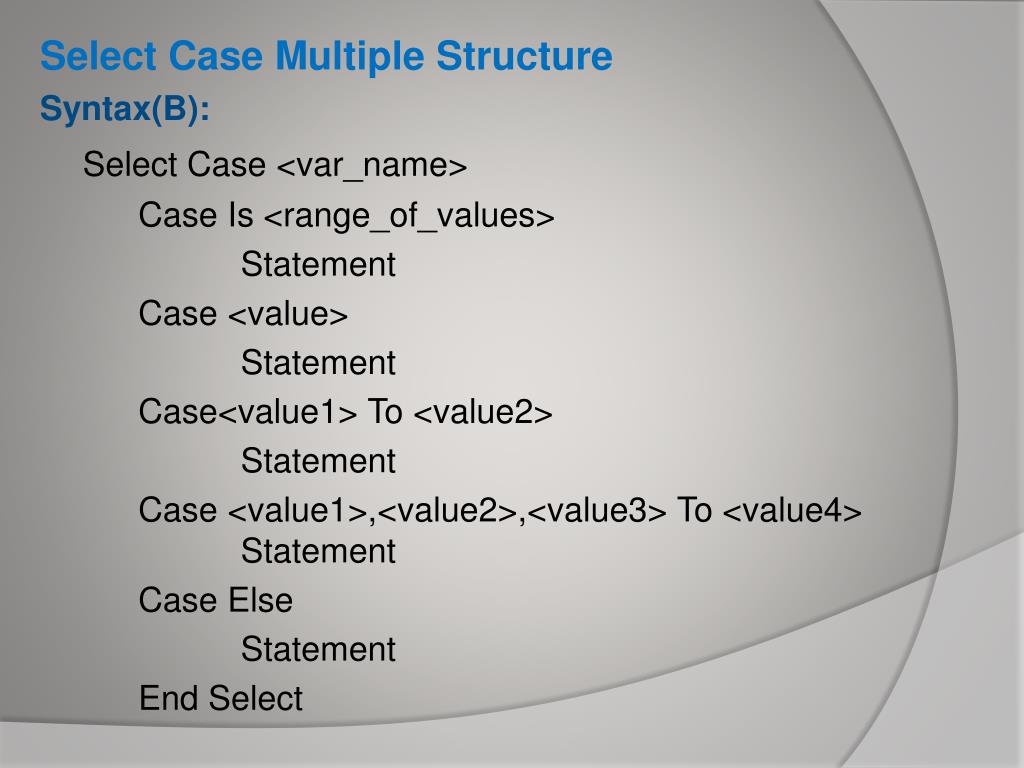 Select Case Multiple Structure
Syntax(B):

Select Case <var_name>
Case Is <range_of_values>
Statement
Case <value>
Statement
Case<value1> To <value2>
Statement
Case <value1>,<value2>,<value3> To <value4>
Statement
Case Else
Statement
End Select